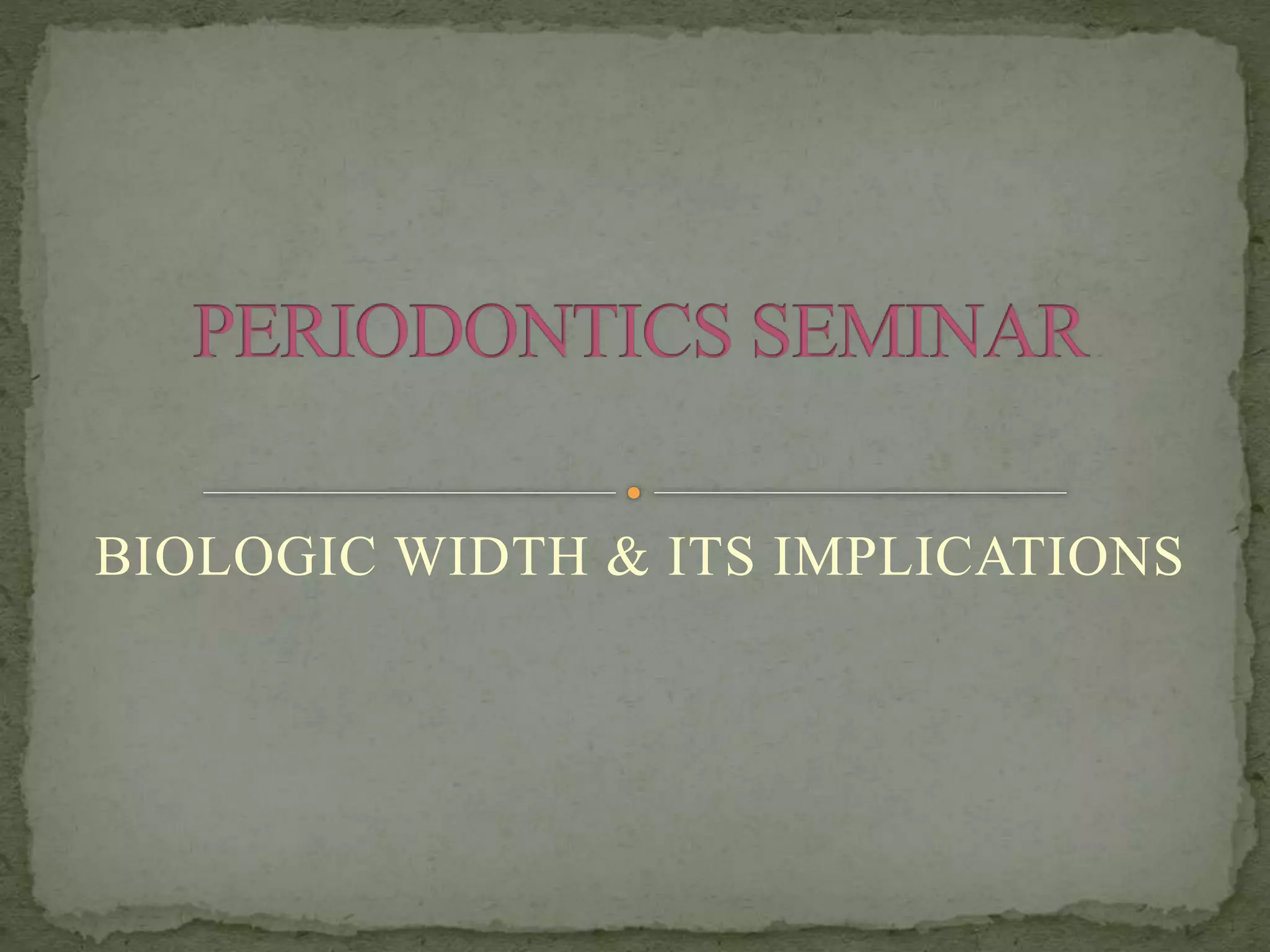 PERIODONTICS SEMINAR

BIOLOGIC WIDTH & ITS IMPLICATIONS